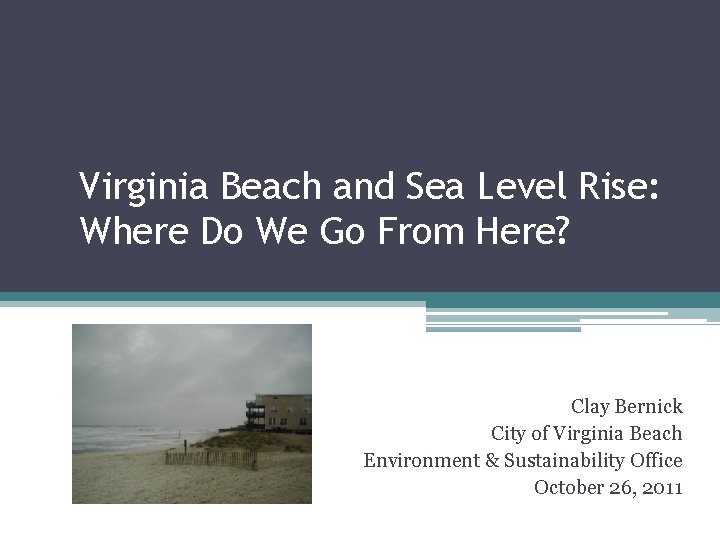 Virginia Beach and Sea Level Rise: Where Do We Go From Here?

Clay Bernick
City of Virginia Beach
Environment & Sustainability Office
October 26, 2011